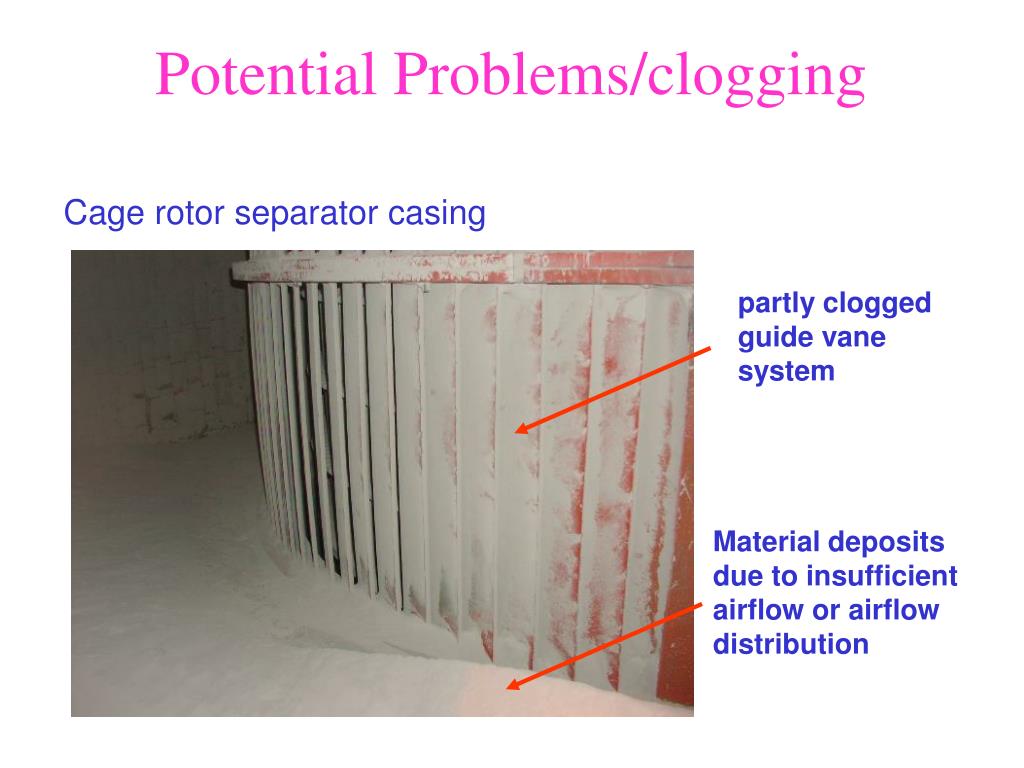 Potential Problems/clogging

Cage rotor separator casing

partly clogged guide vane system

Material deposits due to insufficient airflow or airflow distribution